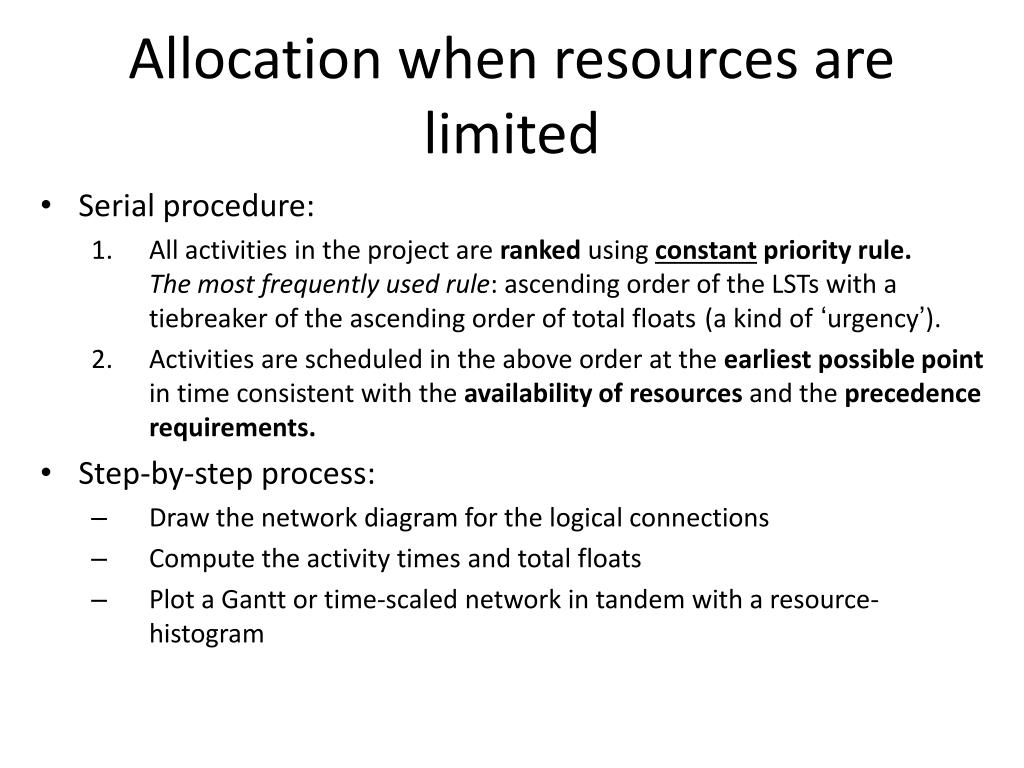 Allocation when resources are limited

• Serial procedure:
1. All activities in the project are ranked using constant priority rule.
The most frequently used rule: ascending order of the LSTs with a tiebreaker of the ascending order of total floats (a kind of ‘urgency’).
2. Activities are scheduled in the above order at the earliest possible point in time consistent with the availability of resources and the precedence requirements.

• Step-by-step process:
– Draw the network diagram for the logical connections
– Compute the activity times and total floats
– Plot a Gantt or time-scaled network in tandem with a resource-histogram